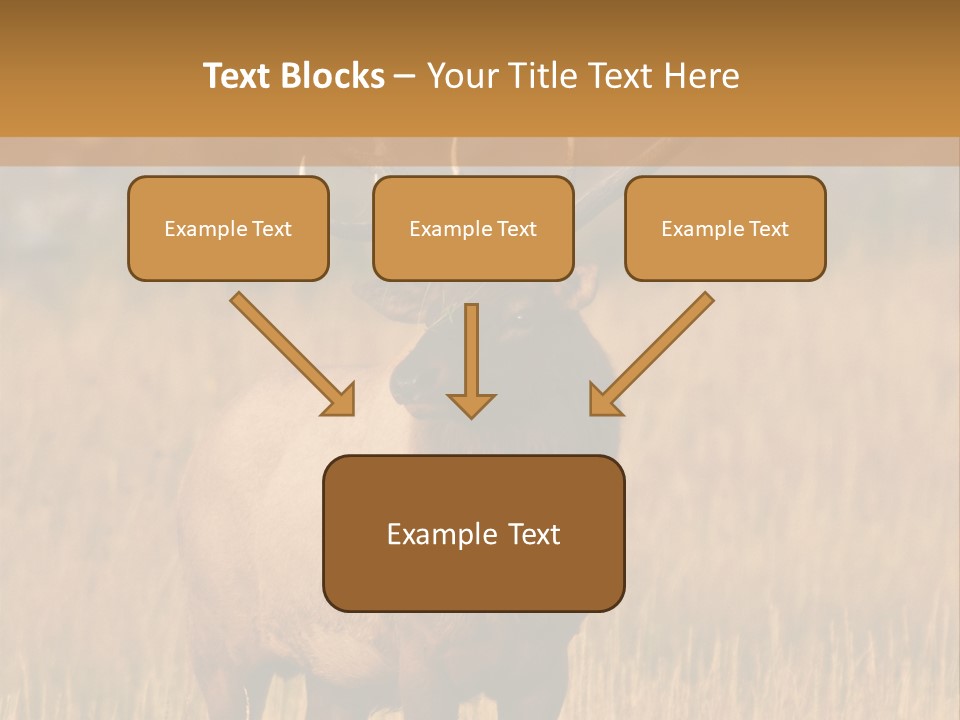 Text Blocks – Your Title Text Here

Example Text

Example Text

Example Text

Example Text